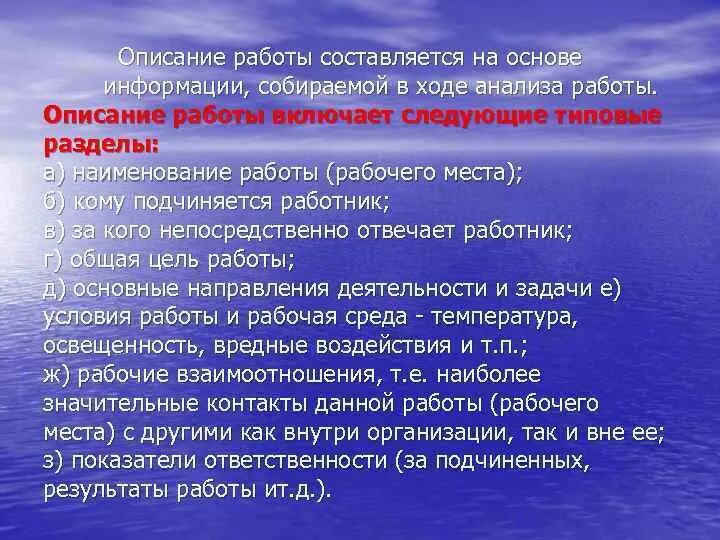 Описание работы составляется на основе информации, собираемой в ходе анализа работы.
Описание работы включает следующие типовые разделы:
а) наименование работы (рабочего места);
б) кому подчиняется работник;
в) за кого непосредственно отвечает работник;
г) общая цель работы;
д) основные направления деятельности и задачи е) условия работы и рабочая среда - температура, освещенность, вредные воздействия и т.п.;
ж) рабочие взаимоотношения, т.е. наиболее значительные контакты данной работы (рабочего места) с другими как внутри организации, так и вне ее;
з) показатели ответственности (за подчиненных, результаты работы ит.д.).